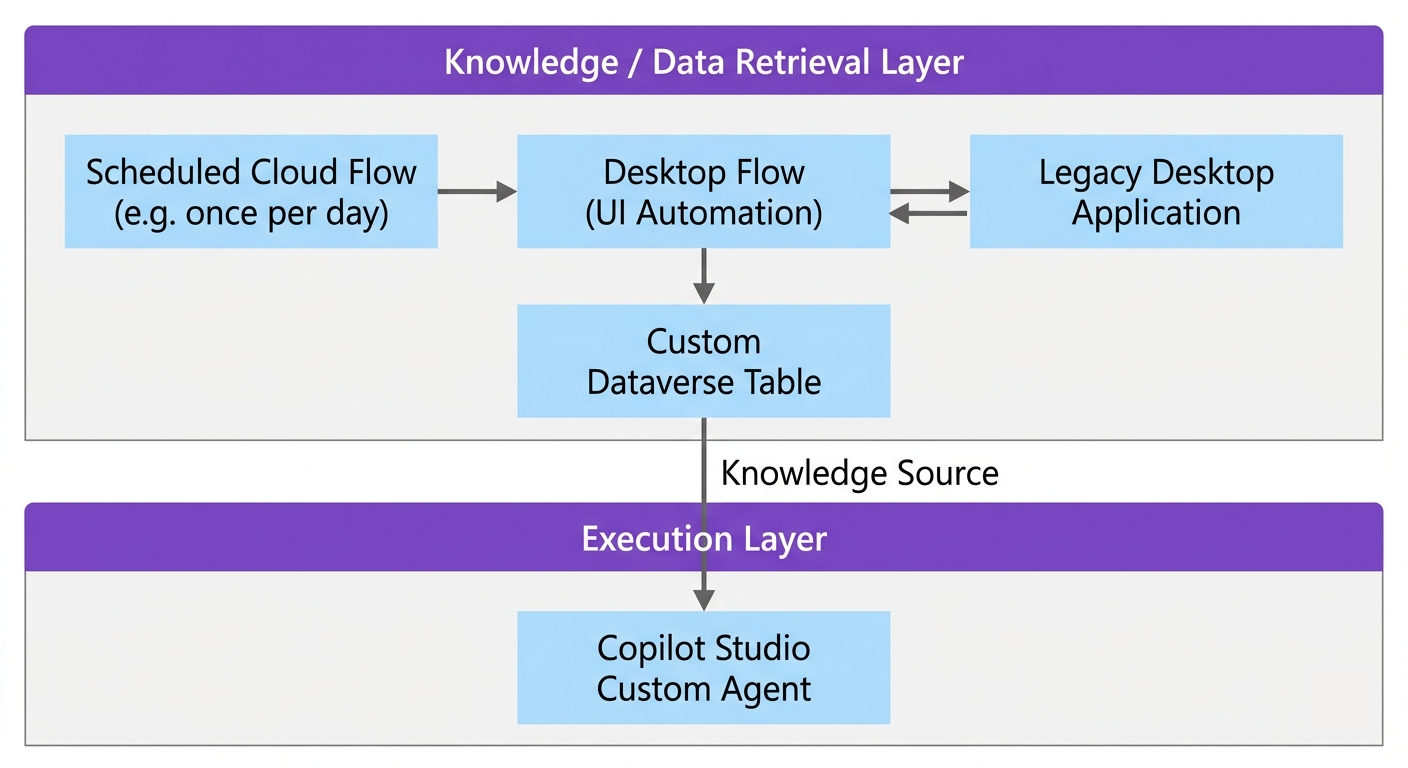 Knowledge / Data Retrieval Layer

Scheduled Cloud Flow (e.g. once per day)

Desktop Flow (UI Automation)

Legacy Desktop Application

Custom Dataverse Table

Knowledge Source

Execution Layer

Copilot Studio Custom Agent